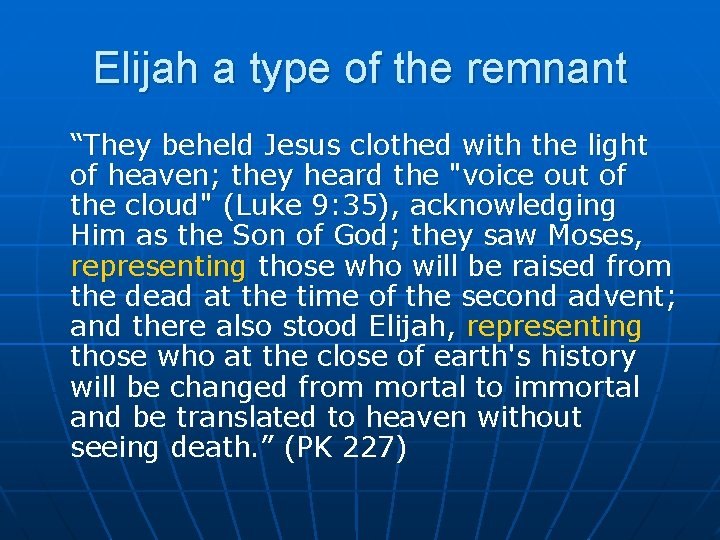 Elijah a type of the remnant

“They beheld Jesus clothed with the light of heaven; they heard the "voice out of the cloud" (Luke 9:35), acknowledging Him as the Son of God; they saw Moses, representing those who will be raised from the dead at the time of the second advent; and there also stood Elijah, representing those who at the close of earth's history will be changed from mortal to immortal and be translated to heaven without seeing death.” (PK 227)